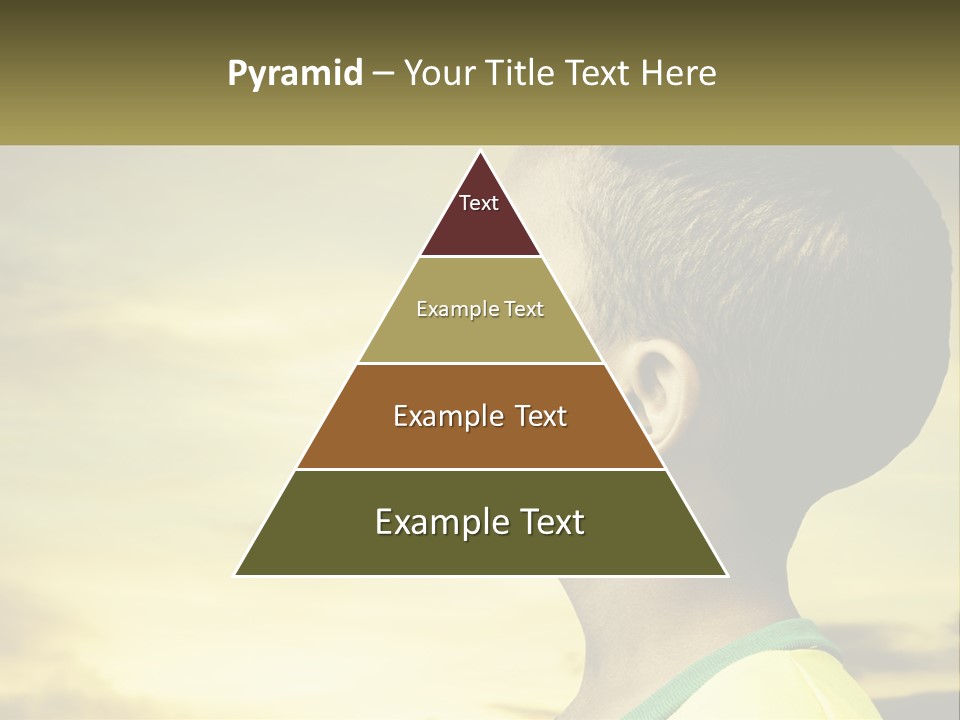 Pyramid – Your Title Text Here

Text

Example Text

Example Text

Example Text